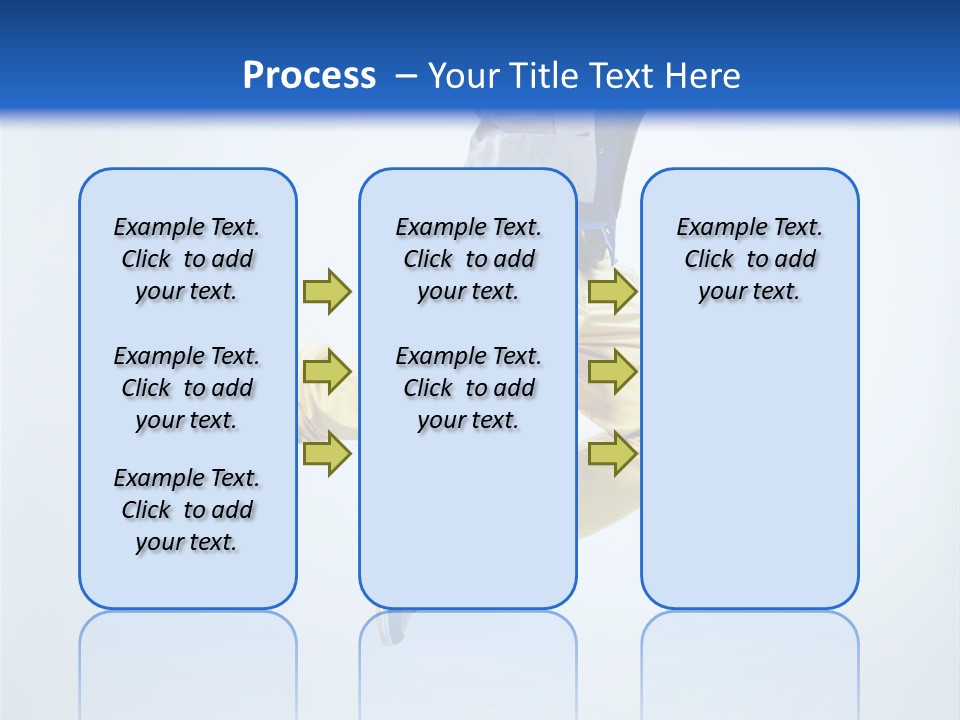 Process – Your Title Text Here

Example Text. Click to add your text.

Example Text. Click to add your text.

Example Text. Click to add your text.

Example Text. Click to add your text.

Example Text. Click to add your text.

Example Text. Click to add your text.